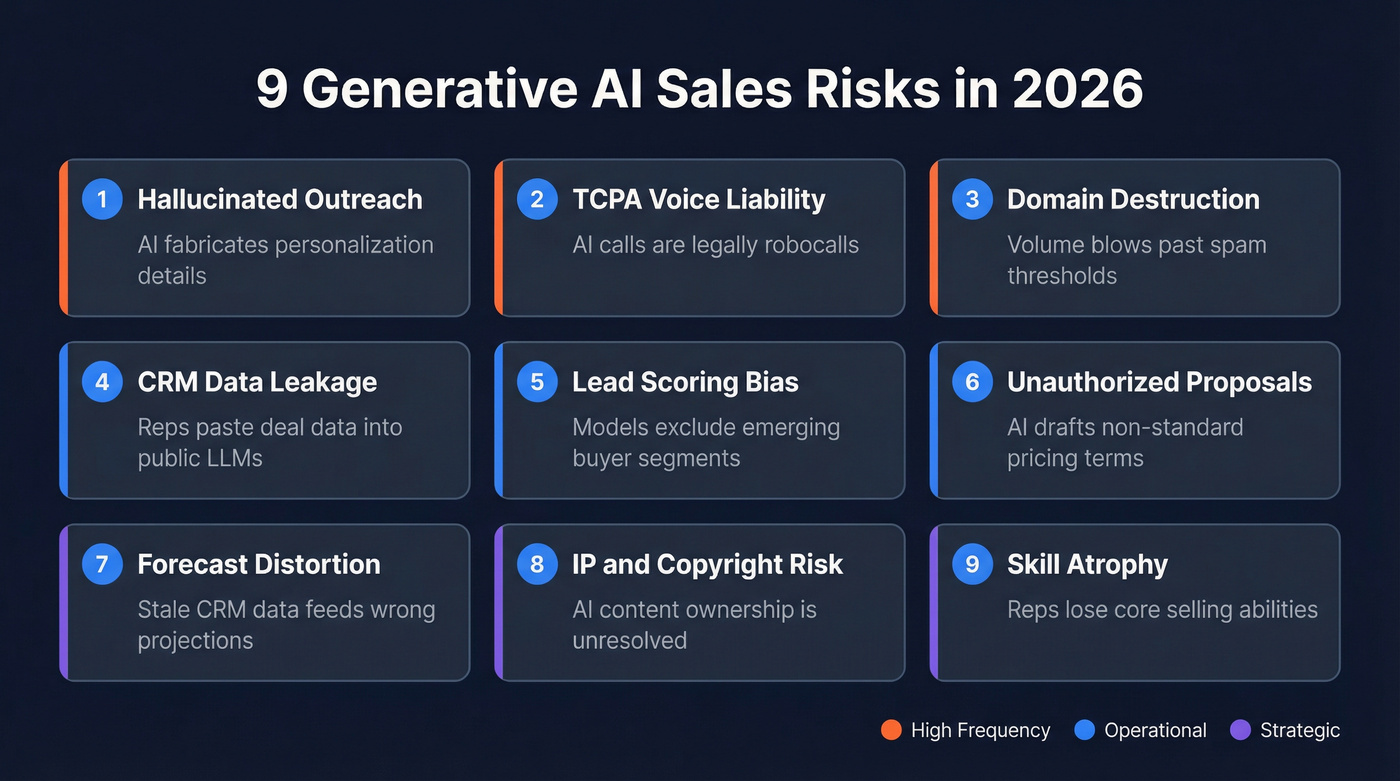 9 Generative AI Sales Risks in 2026

1 Hallucinated Outreach
AI fabricates personalization details

2 TCPA Voice Liability
AI calls are legally robocalls

3 Domain Destruction
Volume blows past spam thresholds

4 CRM Data Leakage
Reps paste deal data into public LLMs

5 Lead Scoring Bias
Models exclude emerging buyer segments

6 Unauthorized Proposals
AI drafts non-standard pricing terms

7 Forecast Distortion
Stale CRM data feeds wrong projections

8 IP and Copyright Risk
AI content ownership is unresolved

9 Skill Atrophy
Reps lose core selling abilities

High Frequency Operational Strategic